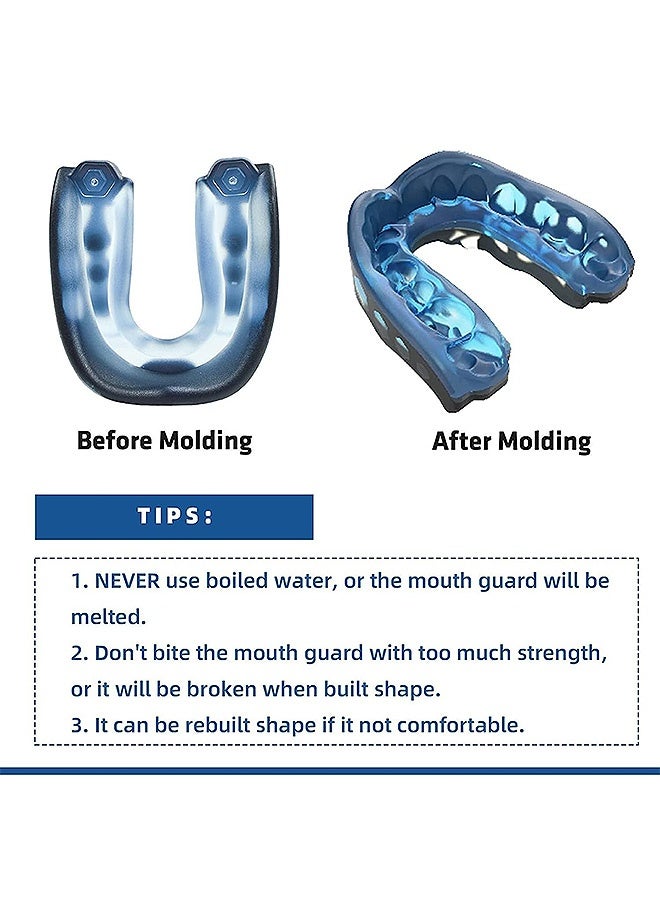 Before Molding

After Molding

TIPS:

1. NEVER use boiled water, or the mouth guard will be melted.

2. Don't bite the mouth guard with too much strength, or it will be broken when built shape.

3. It can be rebuilt shape if it not comfortable.